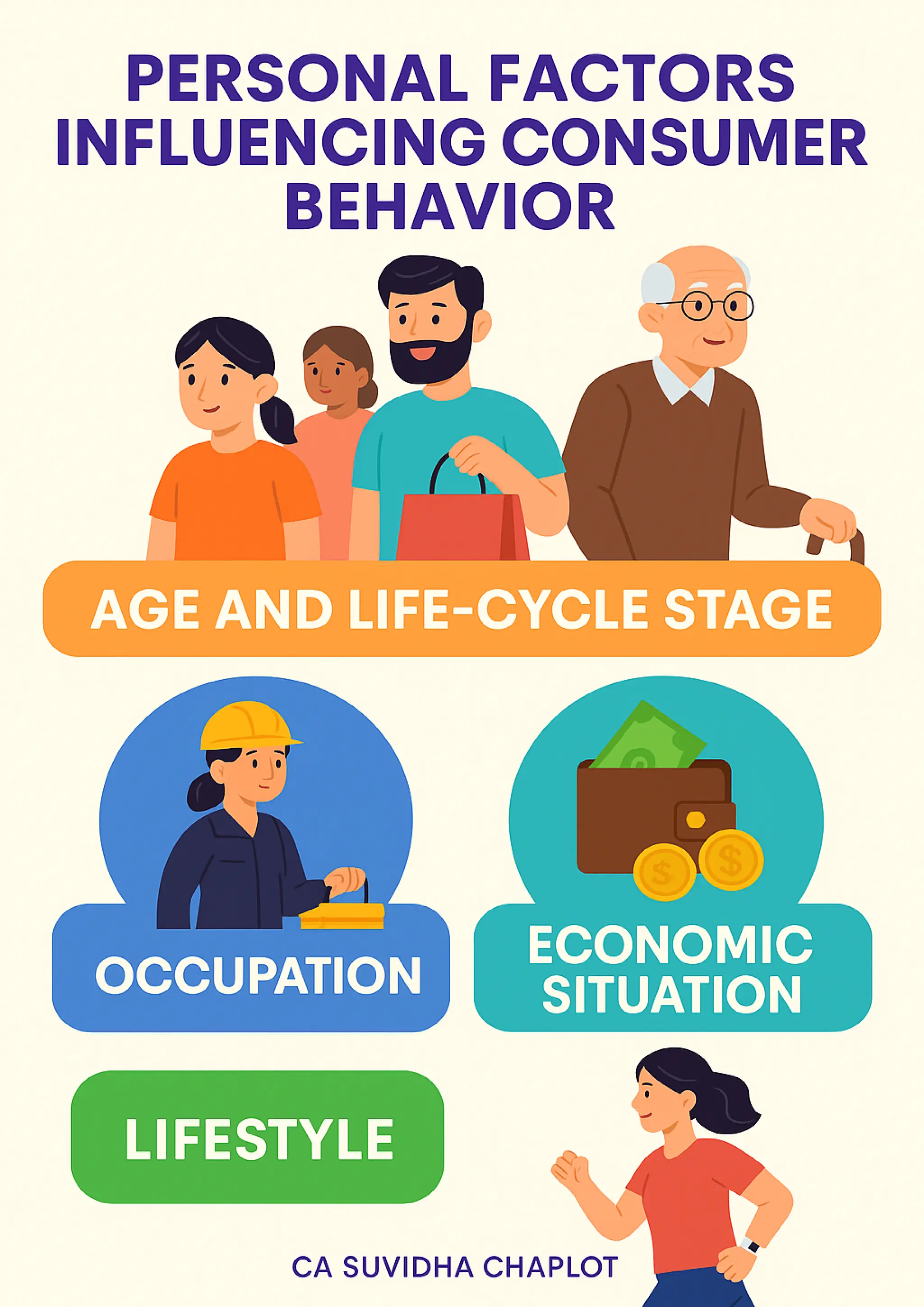 PERSONAL FACTORS INFLUENCING CONSUMER BEHAVIOR

AGE AND LIFE-CYCLE STAGE

OCCUPATION

ECONOMIC SITUATION

LIFESTYLE

CA SUVIDHA CHAPLOT